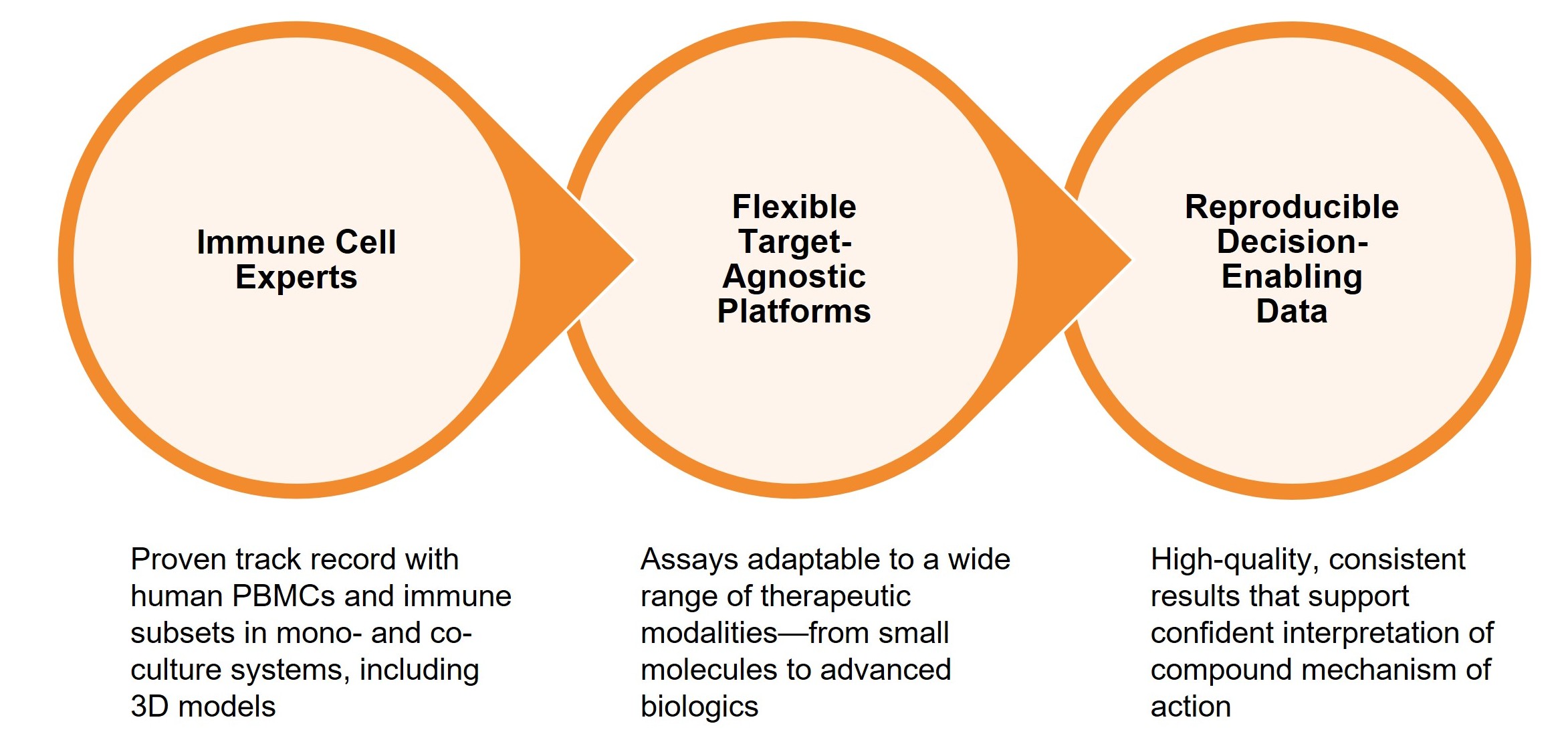 Immune Cell Experts

Flexible Target-Agnostic Platforms

Reproducible Decision-Enabling Data

Proven track record with human PBMCs and immune subsets in mono- and co-culture systems, including 3D models

Assays adaptable to a wide range of therapeutic modalities—from small molecules to advanced biologics

High-quality, consistent results that support confident interpretation of compound mechanism of action